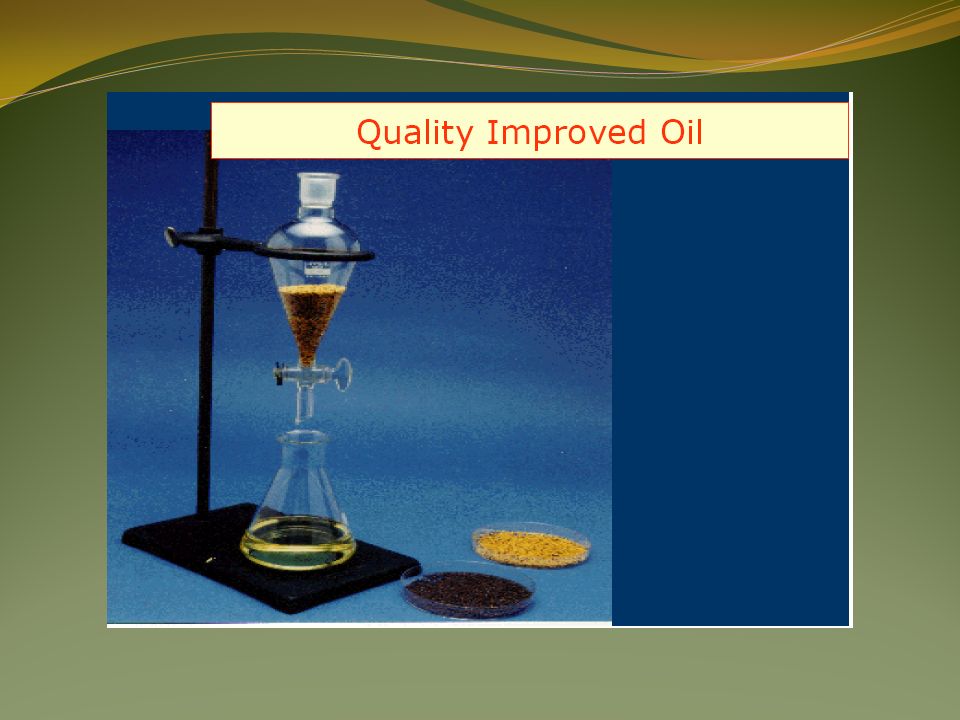 Quality Improved Oil